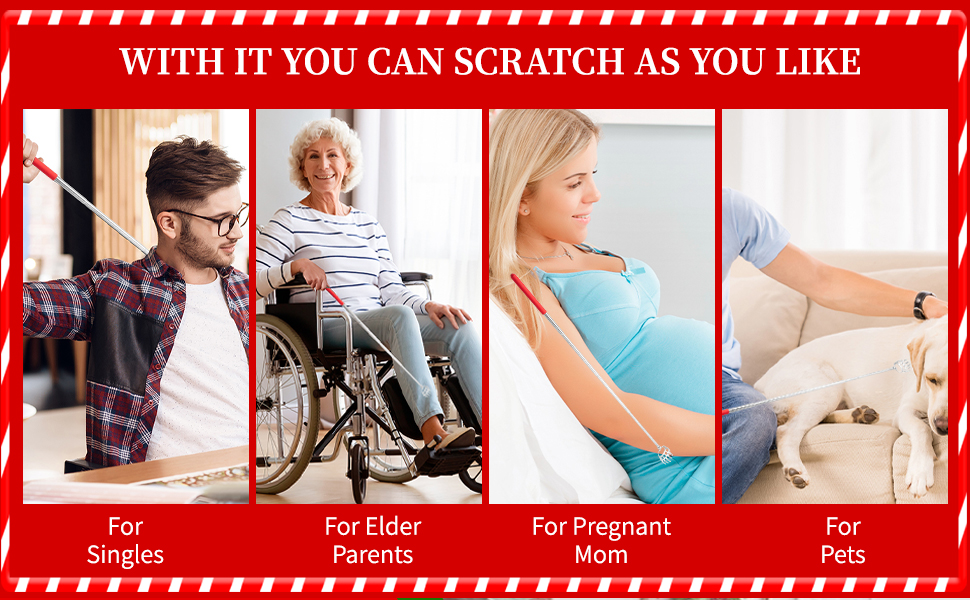 WITH IT YOU CAN SCRATCH AS YOU LIKE

For Singles

For Elder Parents

For Pregnant Mom

For Pets